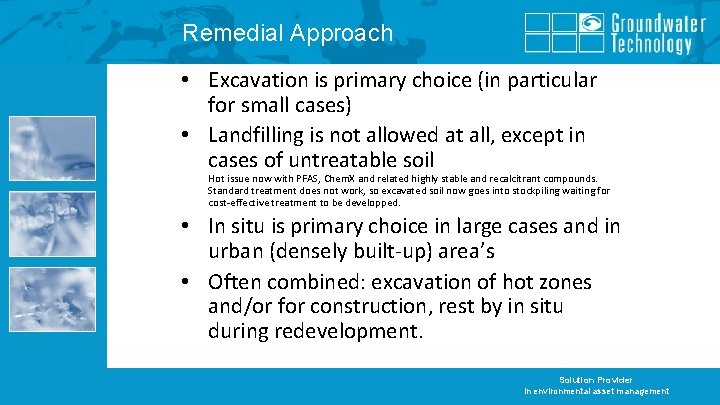 Remedial Approach

Groundwater Technology

• Excavation is primary choice (in particular for small cases)

• Landfilling is not allowed at all, except in cases of untreatable soil

Hot issue now with PFAS, ChemX and related highly stable and recalcitrant compounds. Standard treatment does not work, so excavated soil now goes into stockpiling waiting for cost-effective treatment to be developped.

• In situ is primary choice in large cases and in urban (densely built-up) area's

• Often combined: excavation of hot zones and/or for construction, rest by in situ during redevelopment.

Solution Provider
in environmental asset management